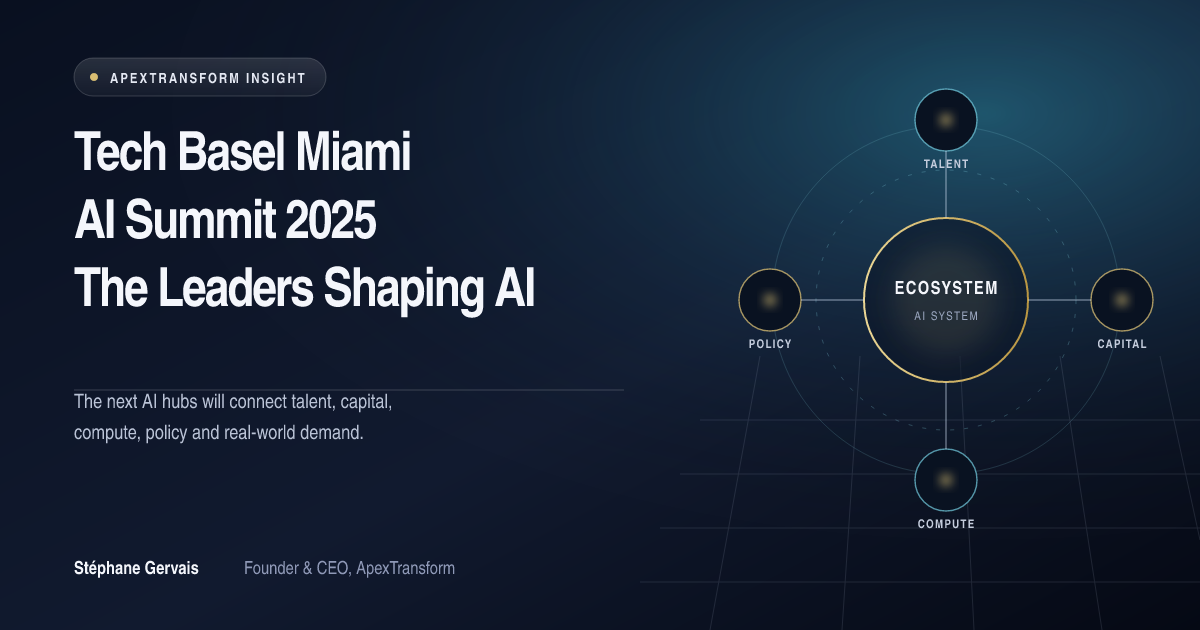 APEXTRANSFORM INSIGHT

Tech Basel Miami
AI Summit 2025
The Leaders Shaping AI

The next AI hubs will connect talent, capital, compute, policy and real-world demand.

Stéphane Gervais

Founder & CEO, ApexTransform

TALENT

POLICY

ECOSYSTEM
AI SYSTEM

CAPITAL

COMPUTE